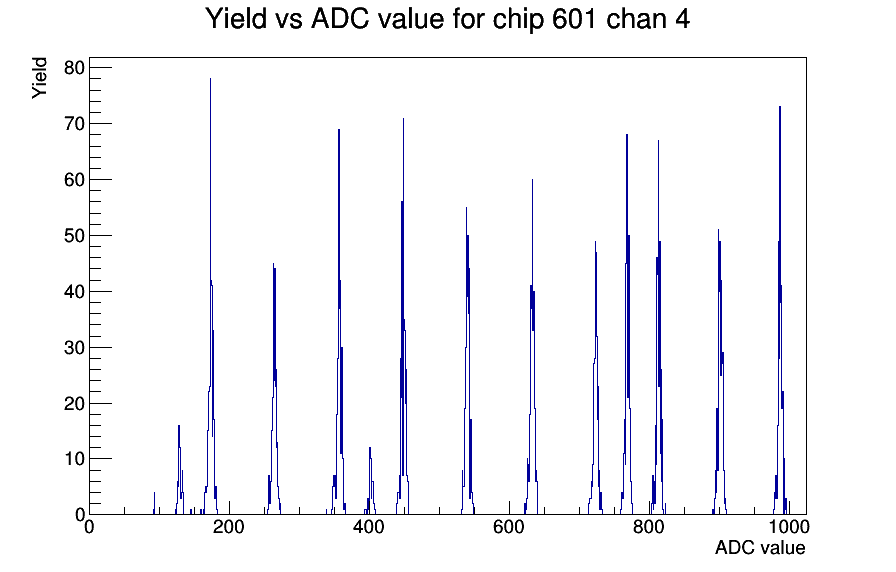 Yield vs ADC value for chip 601 chan 4

Yield

80
70
60
50
40
30
20
10
0

0
200
400
600
800
1000

ADC value